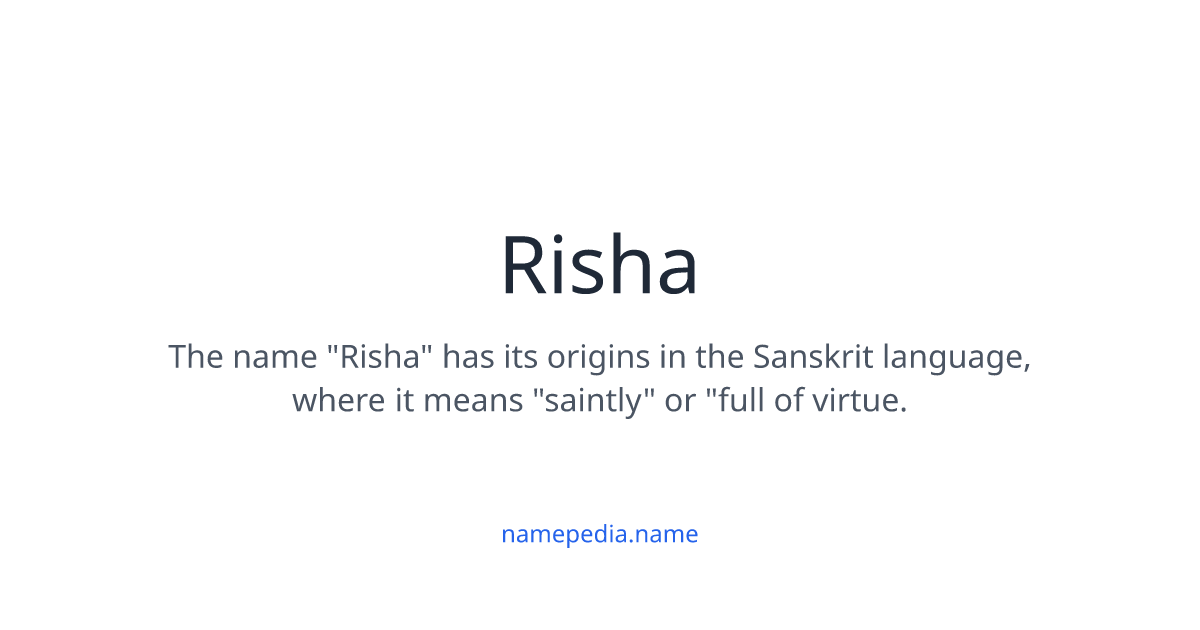 Risha

The name "Risha" has its origins in the Sanskrit language, where it means "saintly" or "full of virtue.

namepedia.name